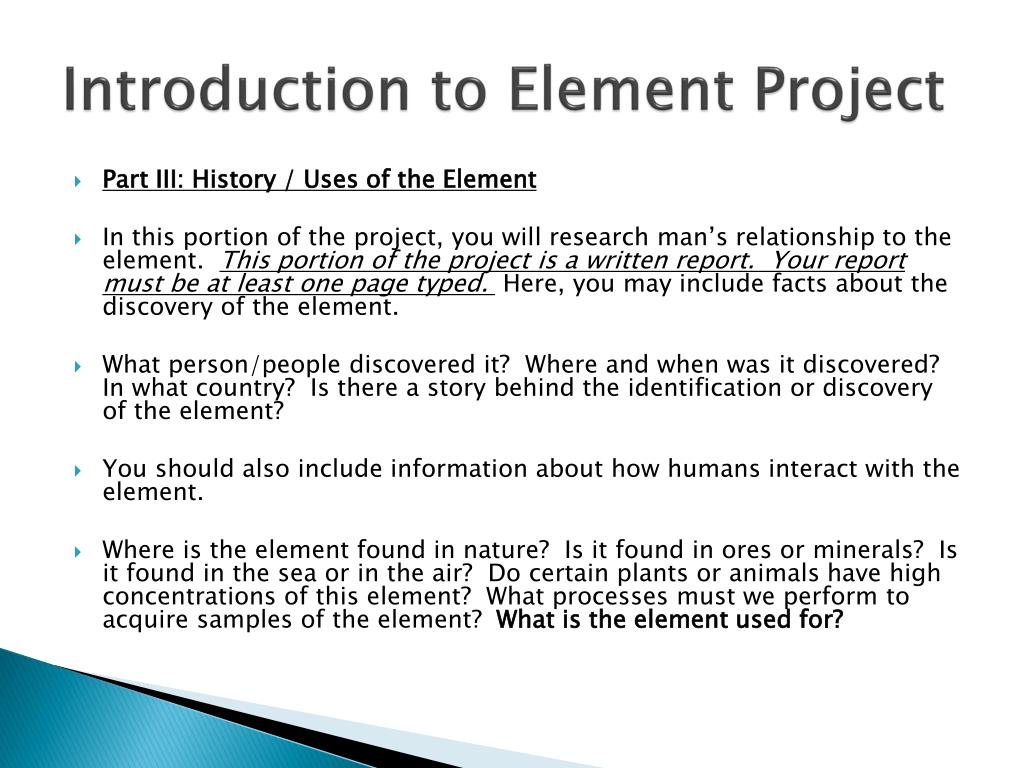 Introduction to Element Project

Part III: History / Uses of the Element

In this portion of the project, you will research man's relationship to the element. This portion of the project is a written report. Your report must be at least one page typed. Here, you may include facts about the discovery of the element.

What person/people discovered it? Where and when was it discovered? In what country? Is there a story behind the identification or discovery of the element?

You should also include information about how humans interact with the element.

Where is the element found in nature? Is it found in ores or minerals? Is it found in the sea or in the air? Do certain plants or animals have high concentrations of this element? What processes must we perform to acquire samples of the element? What is the element used for?